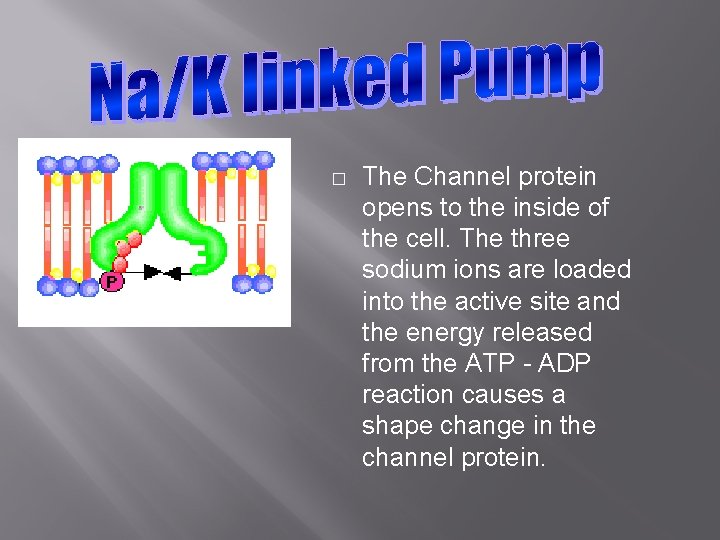 Na/K linked Pump

P

□ The Channel protein opens to the inside of the cell. The three sodium ions are loaded into the active site and the energy released from the ATP - ADP reaction causes a shape change in the channel protein.